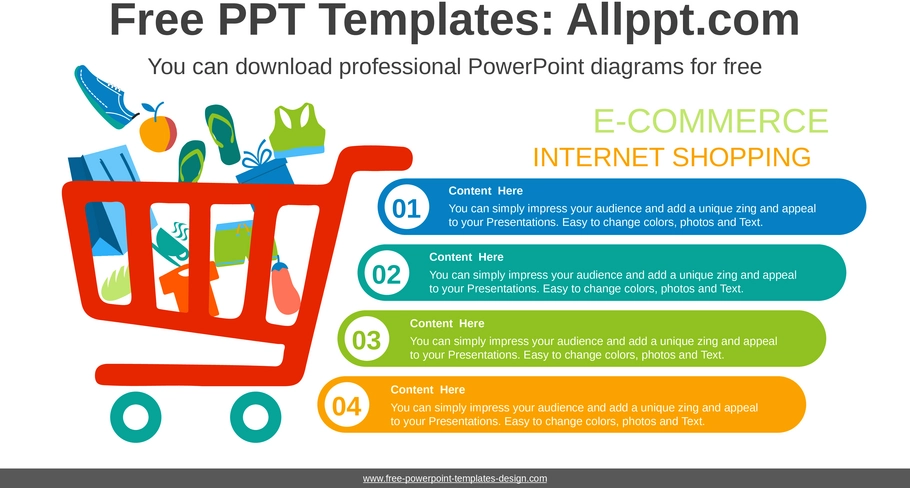 Free PPT Templates: Allppt.com

You can download professional PowerPoint diagrams for free

E-COMMERCE

INTERNET SHOPPING

01

Content Here

You can simply impress your audience and add a unique zing and appeal to your Presentations. Easy to change colors, photos and Text.

02

Content Here

You can simply impress your audience and add a unique zing and appeal to your Presentations. Easy to change colors, photos and Text.

03

Content Here

You can simply impress your audience and add a unique zing and appeal to your Presentations. Easy to change colors, photos and Text.

04

Content Here

You can simply impress your audience and add a unique zing and appeal to your Presentations. Easy to change colors, photos and Text.

www.free-powerpoint-templates-design.com